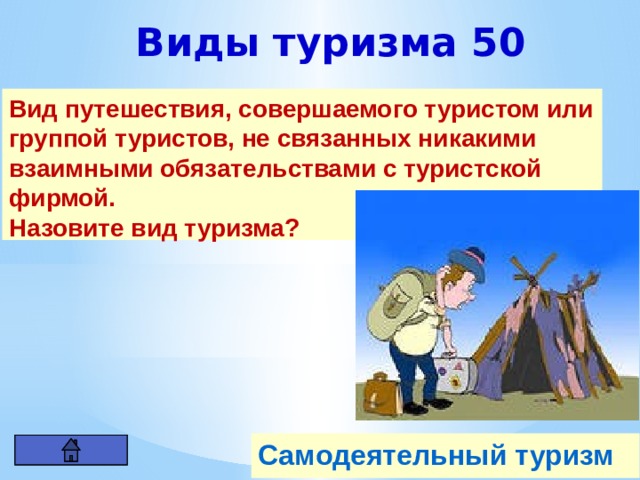 Виды туризма 50

Вид путешествия, совершаемого туристом или группой туристов, не связанных никакими взаимными обязательствами с туристской фирмой.
Назовите вид туризма?

Самодеятельный туризм